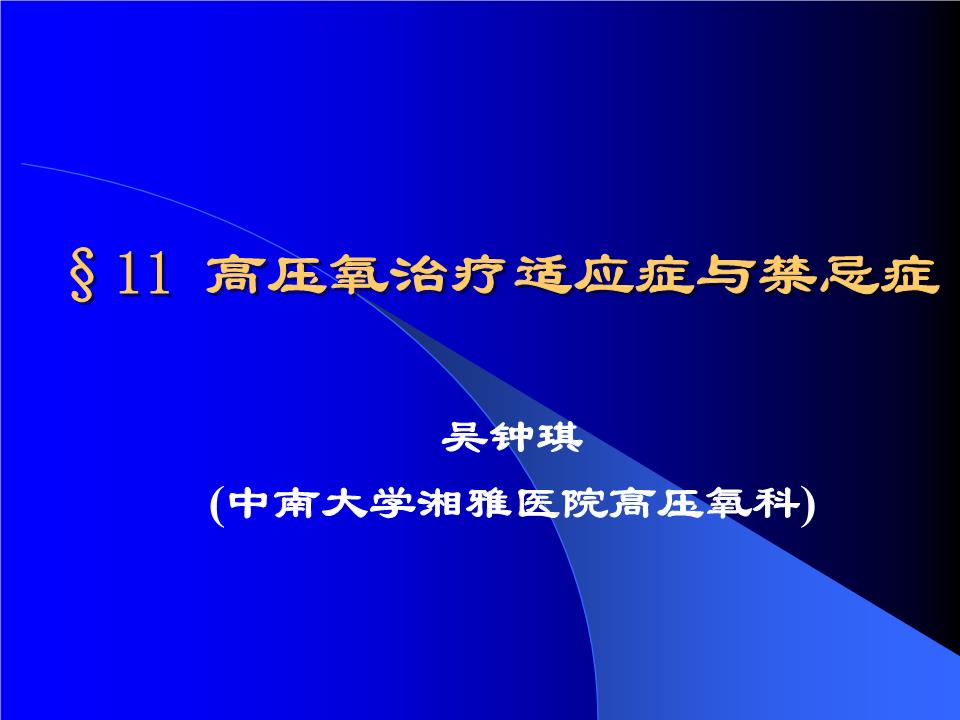 §11 高压氧治疗适应症与禁忌症

吴钟琪

(中南大学湘雅医院高压氧科)